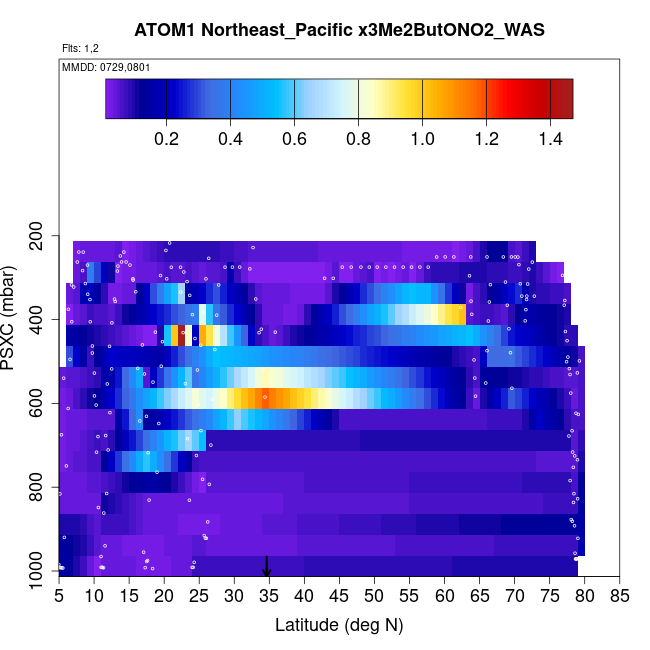 ATOM1 Northeast_Pacific x3Me2ButONO2_WAS

Flts: 1,2

MMDD: 0729,0801

0.2 0.4 0.6 0.8 1.0 1.2 1.4

PSXC (mbar)

200
400
600
800
1000

5 10 15 20 25 30 35 40 45 50 55 60 65 70 75 80 85

Latitude (deg N)